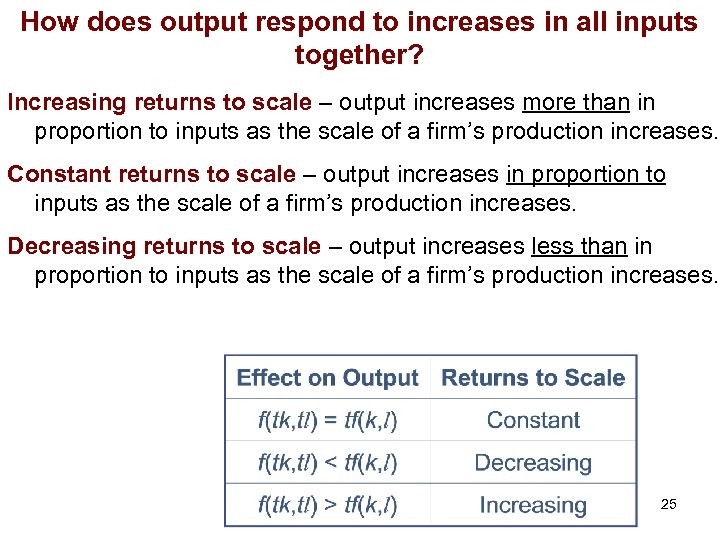 How does output respond to increases in all inputs together?

Increasing returns to scale – output increases more than in proportion to inputs as the scale of a firm's production increases.

Constant returns to scale – output increases in proportion to inputs as the scale of a firm's production increases.

Decreasing returns to scale – output increases less than in proportion to inputs as the scale of a firm's production increases.

| Effect on Output | Returns to Scale |
|---|---|
| $f(tk,tl) = tf(k,l)$ | Constant |
| $f(tk,tl) < tf(k,l)$ | Decreasing |
| $f(tk,tl) > tf(k,l)$ | Increasing |

25